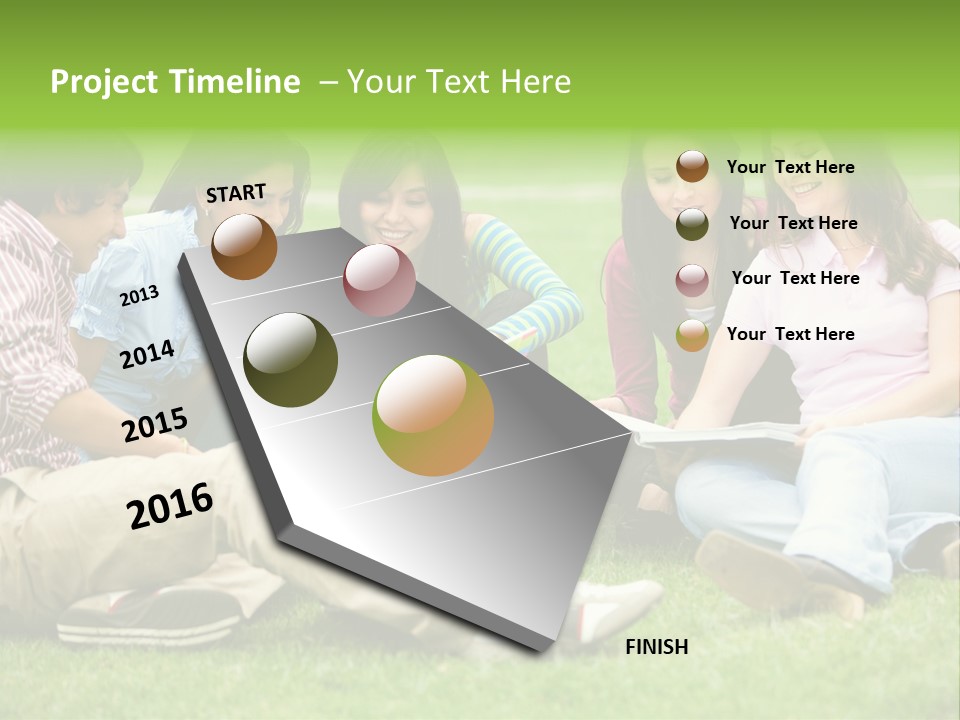 Project Timeline – Your Text Here

START

2013

2014

2015

2016

FINISH

Your Text Here

Your Text Here

Your Text Here

Your Text Here